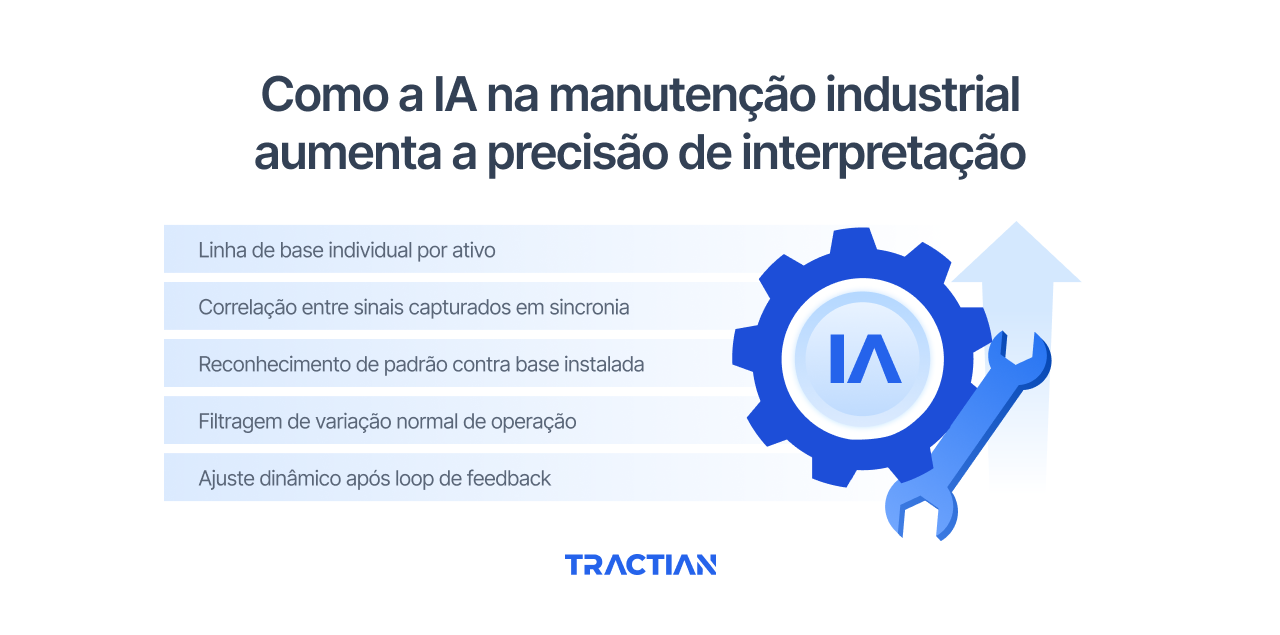 Como a IA na manutenção industrial aumenta a precisão de interpretação

Linha de base individual por ativo

Correlação entre sinais capturados em sincronia

Reconhecimento de padrão contra base instalada

Filtragem de variação normal de operação

Ajuste dinâmico após loop de feedback

IA

TRACTIAN